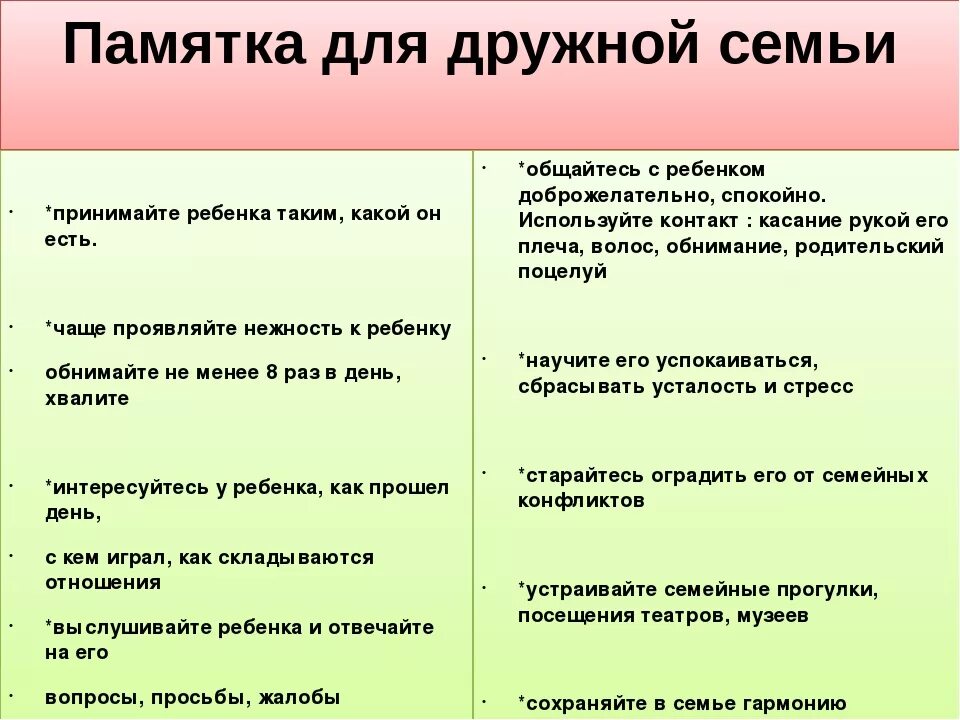 Памятка для дружной семьи

· *принимайте ребенка таким, какой он есть.

· *чаще проявляйте нежность к ребенку

· обнимайте не менее 8 раз в день, хвалите

· *интересуйтесь у ребенка, как прошел день,

· с кем играл, как складываются отношения

· *выслушивайте ребенка и отвечайте на его

· вопросы, просьбы, жалобы

· *общайтесь с ребенком доброжелательно, спокойно. Используйте контакт : касание рукой его плеча, волос, обнимание, родительский поцелуй

· *научите его успокаиваться, сбрасывать усталость и стресс

· *старайтесь оградить его от семейных конфликтов

· *устраивайте семейные прогулки, посещения театров, музеев

· *сохраняйте в семье гармонию